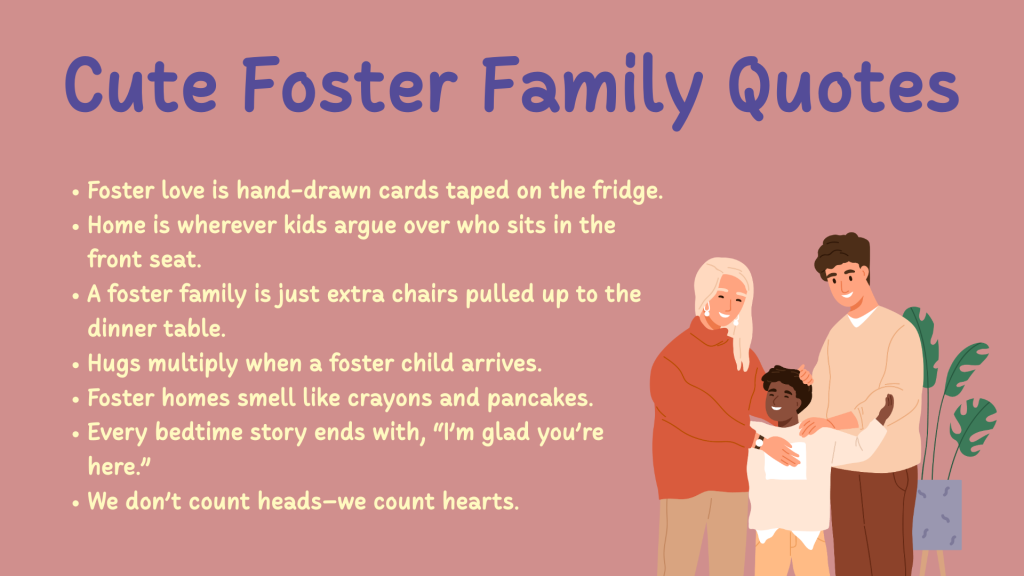 Cute Foster Family Quotes

• Foster love is hand-drawn cards taped on the fridge.
• Home is wherever kids argue over who sits in the front seat.
• A foster family is just extra chairs pulled up to the dinner table.
• Hugs multiply when a foster child arrives.
• Foster homes smell like crayons and pancakes.
• Every bedtime story ends with, "I'm glad you're here."
• We don't count heads—we count hearts.